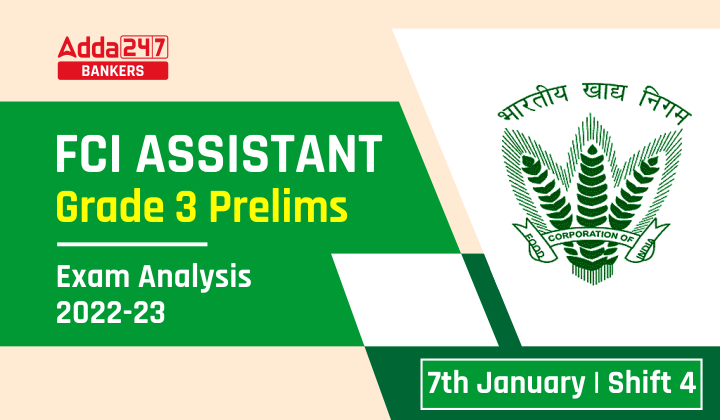 Adda247
BANKERS

FCI ASSISTANT
Grade 3 Prelims

Exam Analysis
2022-23

भारतीय खाद्य निगम

FOOD CORPORATION OF INDIA

7th January | Shift 4